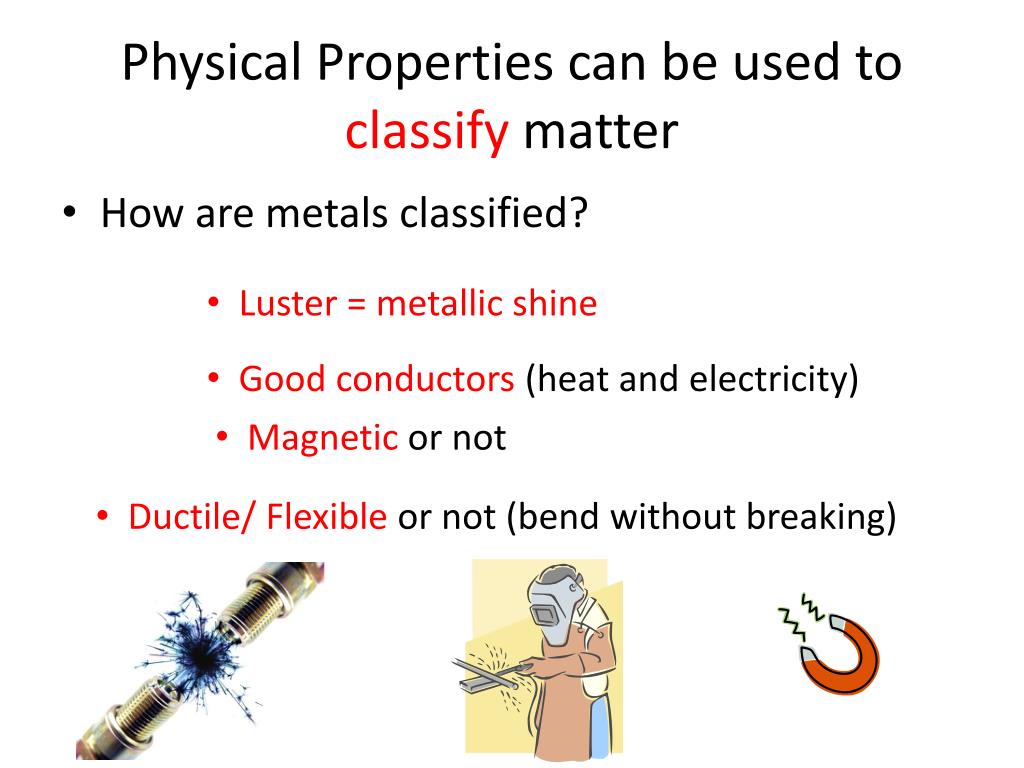 Physical Properties can be used to classify matter

• How are metals classified?

• Luster = metallic shine

• Good conductors (heat and electricity)

• Magnetic or not

• Ductile/ Flexible or not (bend without breaking)